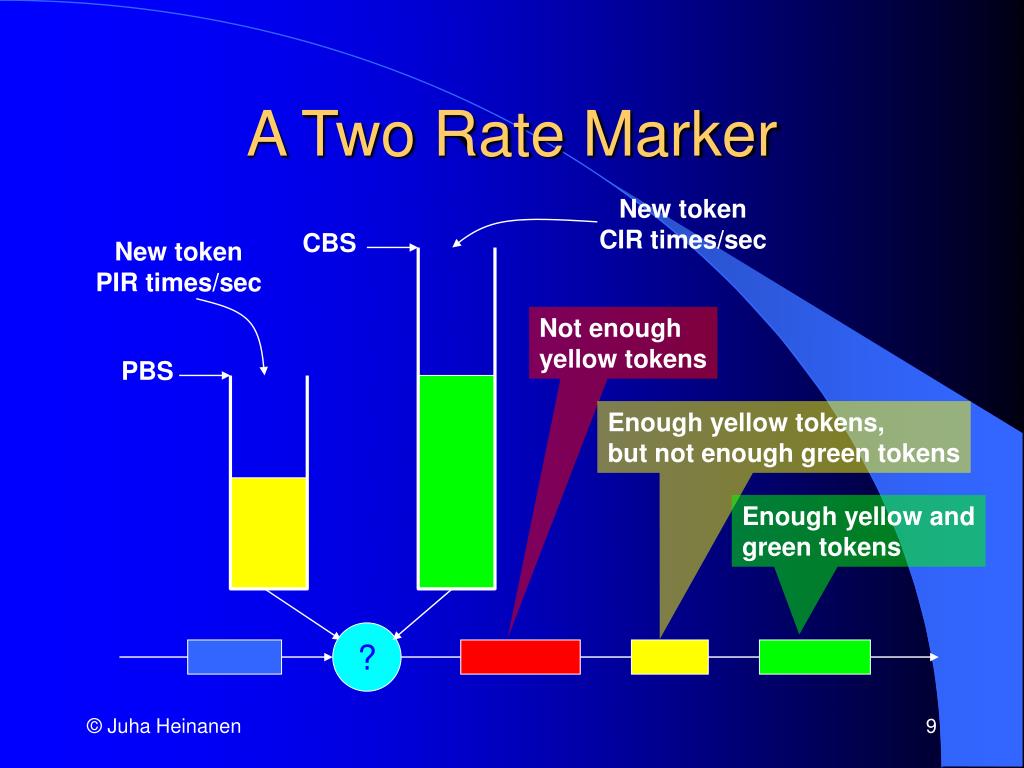 A Two Rate Marker

New token
PIR times/sec

CBS

New token
CIR times/sec

PBS

Not enough
yellow tokens

Enough yellow tokens,
but not enough green tokens

Enough yellow and
green tokens

?

© Juha Heinanen

9